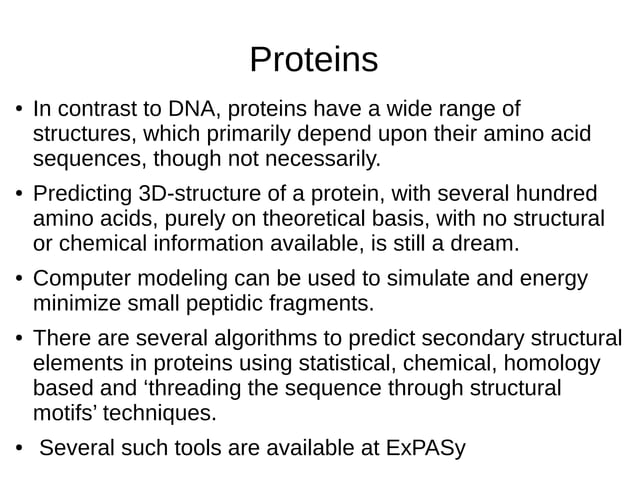 Proteins

• In contrast to DNA, proteins have a wide range of structures, which primarily depend upon their amino acid sequences, though not necessarily.

• Predicting 3D-structure of a protein, with several hundred amino acids, purely on theoretical basis, with no structural or chemical information available, is still a dream.

• Computer modeling can be used to simulate and energy minimize small peptidic fragments.

• There are several algorithms to predict secondary structural elements in proteins using statistical, chemical, homology based and ‘threading the sequence through structural motifs’ techniques.

• Several such tools are available at ExPASy